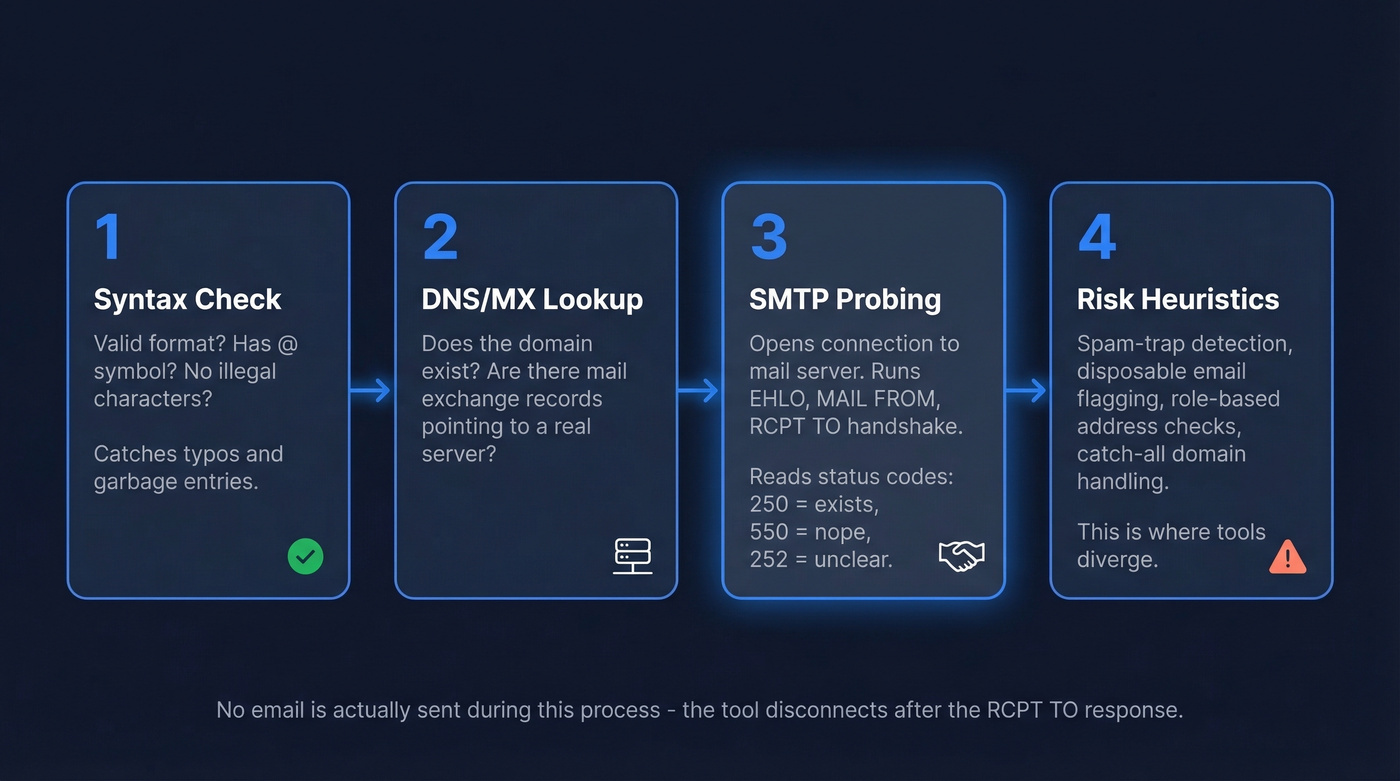 1
Syntax Check
Valid format? Has @ symbol? No illegal characters?

Catches typos and garbage entries.

2
DNS/MX Lookup
Does the domain exist? Are there mail exchange records pointing to a real server?

3
SMTP Probing
Opens connection to mail server. Runs EHLO, MAIL FROM, RCPT TO handshake.

Reads status codes:
250 = exists,
550 = nope,
252 = unclear.

4
Risk Heuristics
Spam-trap detection, disposable email flagging, role-based address checks, catch-all domain handling.

This is where tools diverge.

No email is actually sent during this process - the tool disconnects after the RCPT TO response.